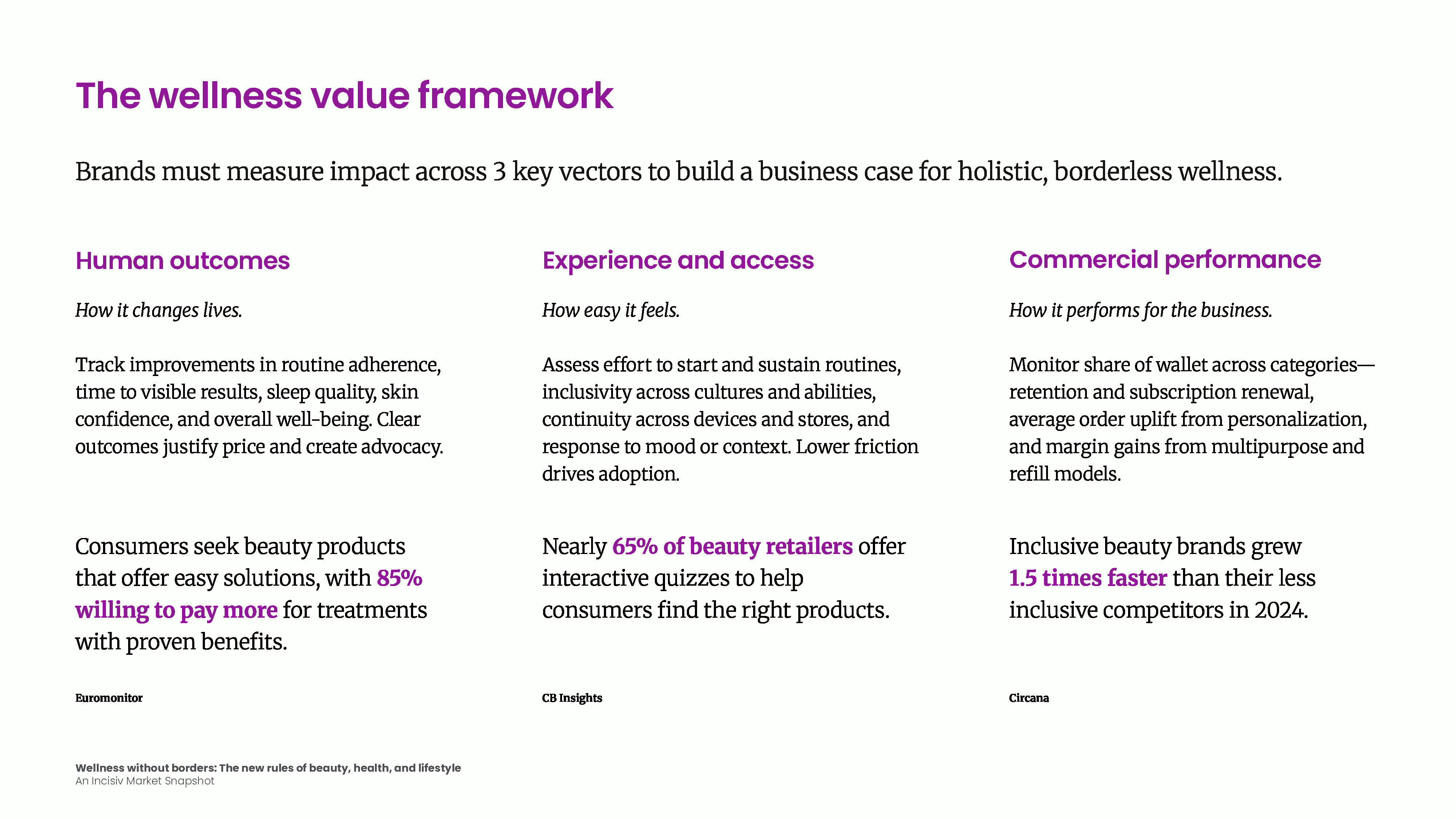 The wellness value framework

Brands must measure impact across 3 key vectors to build a business case for holistic, borderless wellness.

Human outcomes

How it changes lives.

Track improvements in routine adherence, time to visible results, sleep quality, skin confidence, and overall well-being. Clear outcomes justify price and create advocacy.

Consumers seek beauty products that offer easy solutions, with 85% willing to pay more for treatments with proven benefits.

Euromonitor

Experience and access

How easy it feels.

Assess effort to start and sustain routines, inclusivity across cultures and abilities, continuity across devices and stores, and response to mood or context. Lower friction drives adoption.

Nearly 65% of beauty retailers offer interactive quizzes to help consumers find the right products.

CB Insights

Commercial performance

How it performs for the business.

Monitor share of wallet across categories—retention and subscription renewal, average order uplift from personalization, and margin gains from multipurpose and refill models.

Inclusive beauty brands grew 1.5 times faster than their less inclusive competitors in 2024.

Circana

Wellness without borders: The new rules of beauty, health, and lifestyle
An Incisiv Market Snapshot